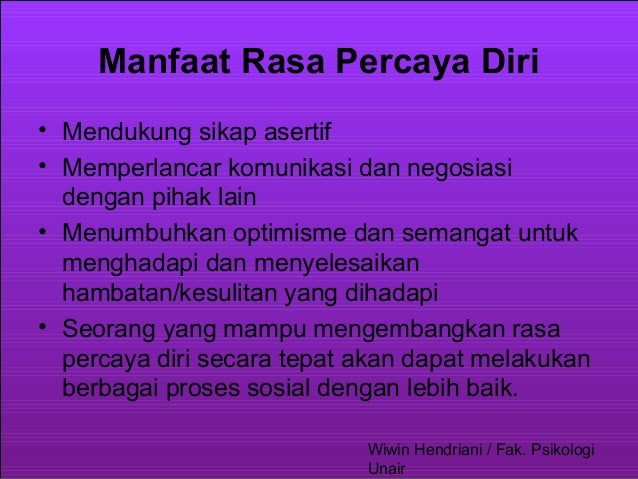 Manfaat Rasa Percaya Diri

• Mendukung sikap asertif
• Memperlancar komunikasi dan negosiasi dengan pihak lain
• Menumbuhkan optimisme dan semangat untuk menghadapi dan menyelesaikan hambatan/kesulitan yang dihadapi
• Seorang yang mampu mengembangkan rasa percaya diri secara tepat akan dapat melakukan berbagai proses sosial dengan lebih baik.

Wiwin Hendriani / Fak. Psikologi Unair